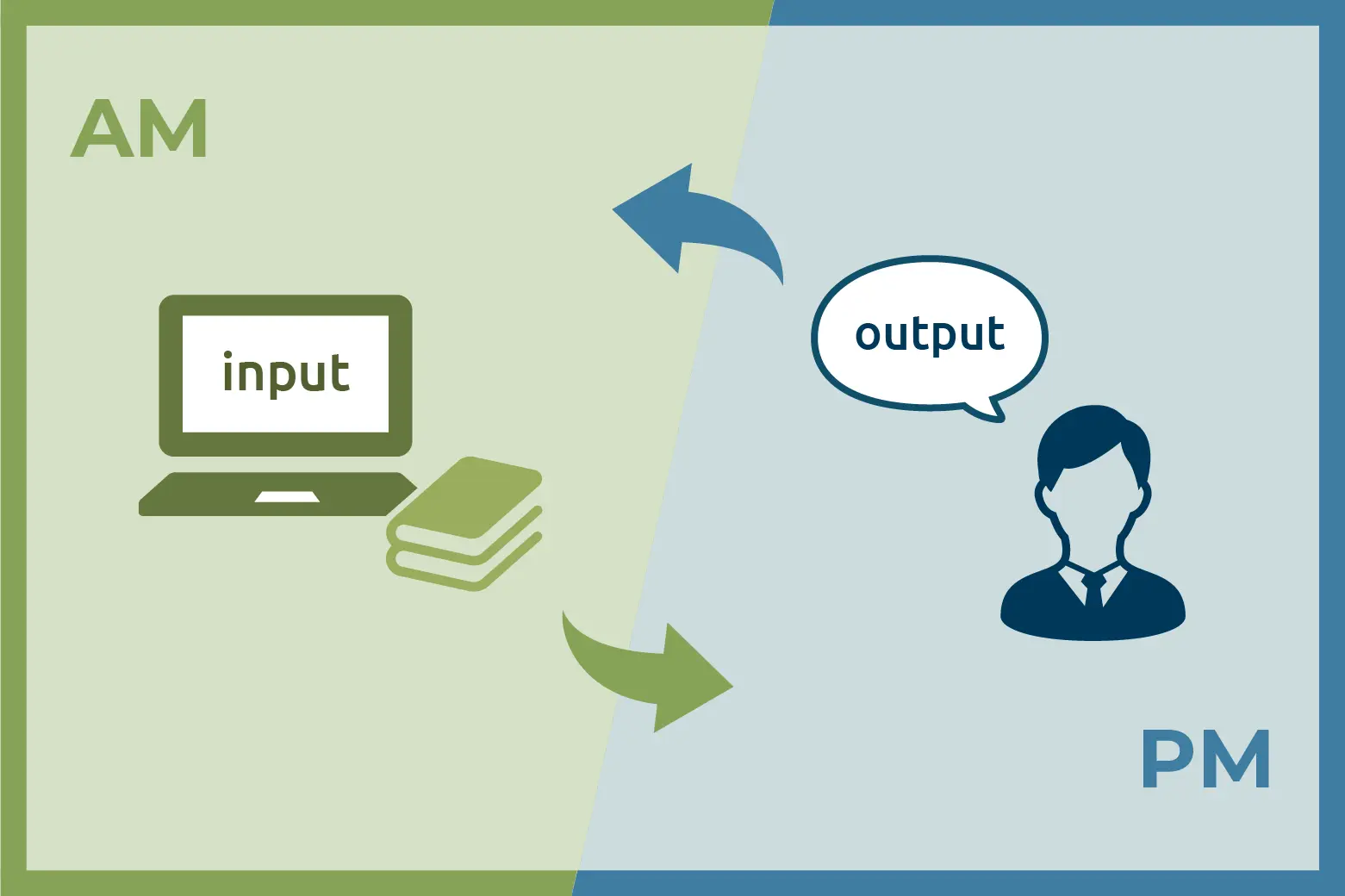 AM

input

output

PM